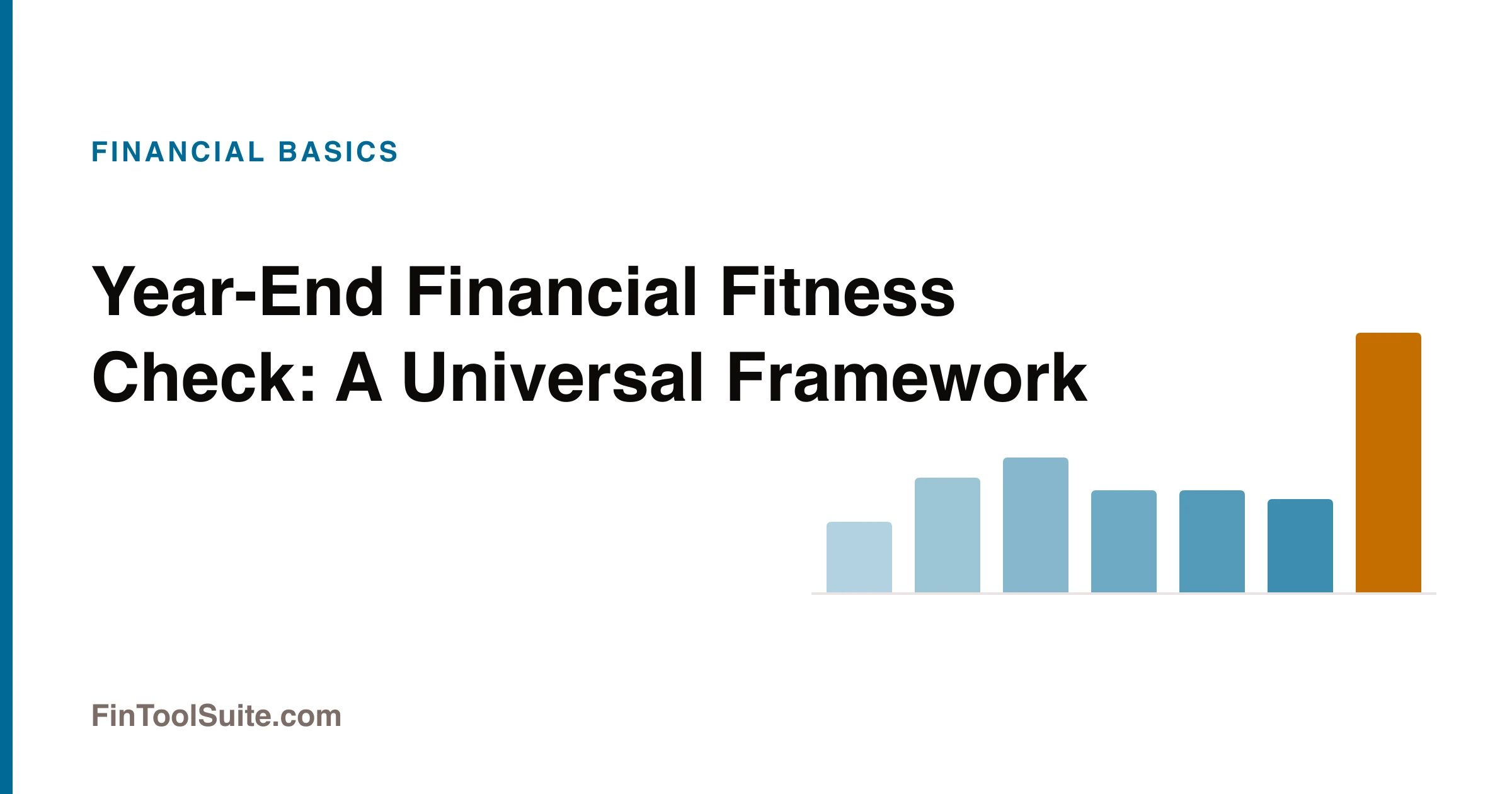 FINANCIAL BASICS

Year-End Financial Fitness Check: A Universal Framework

FinToolSuite.com